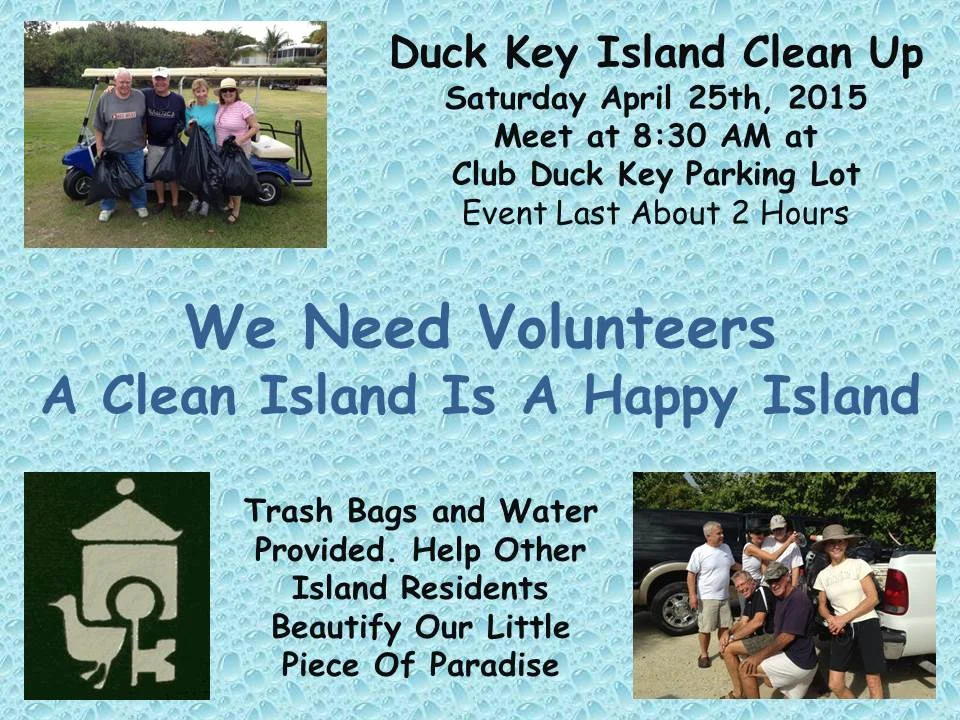 Duck Key Island Clean Up
Saturday April 25th, 2015
Meet at 8:30 AM at
Club Duck Key Parking Lot
Event Last About 2 Hours

We Need Volunteers
A Clean Island Is A Happy Island

Trash Bags and Water Provided. Help Other Island Residents Beautify Our Little Piece Of Paradise